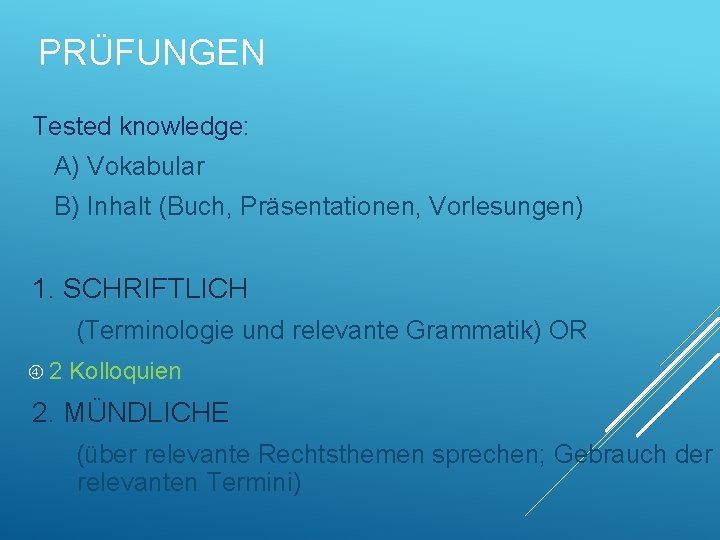 PRÜFUNGEN

Tested knowledge:

A) Vokabular

B) Inhalt (Buch, Präsentationen, Vorlesungen)

1. SCHRIFTLICH

(Terminologie und relevante Grammatik) OR

④ 2 Kolloquien

2. MÜNDLICHE

(über relevante Rechtsthemen sprechen; Gebrauch der relevanten Termini)